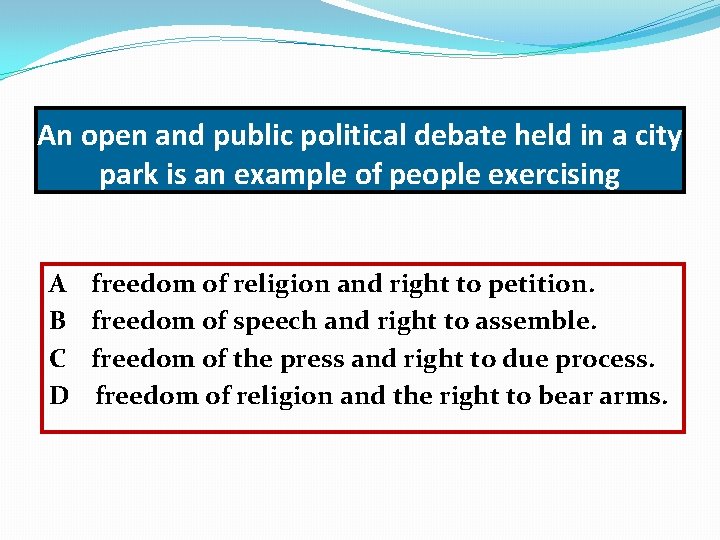 An open and public political debate held in a city park is an example of people exercising

A freedom of religion and right to petition.
B freedom of speech and right to assemble.
C freedom of the press and right to due process.
D freedom of religion and the right to bear arms.